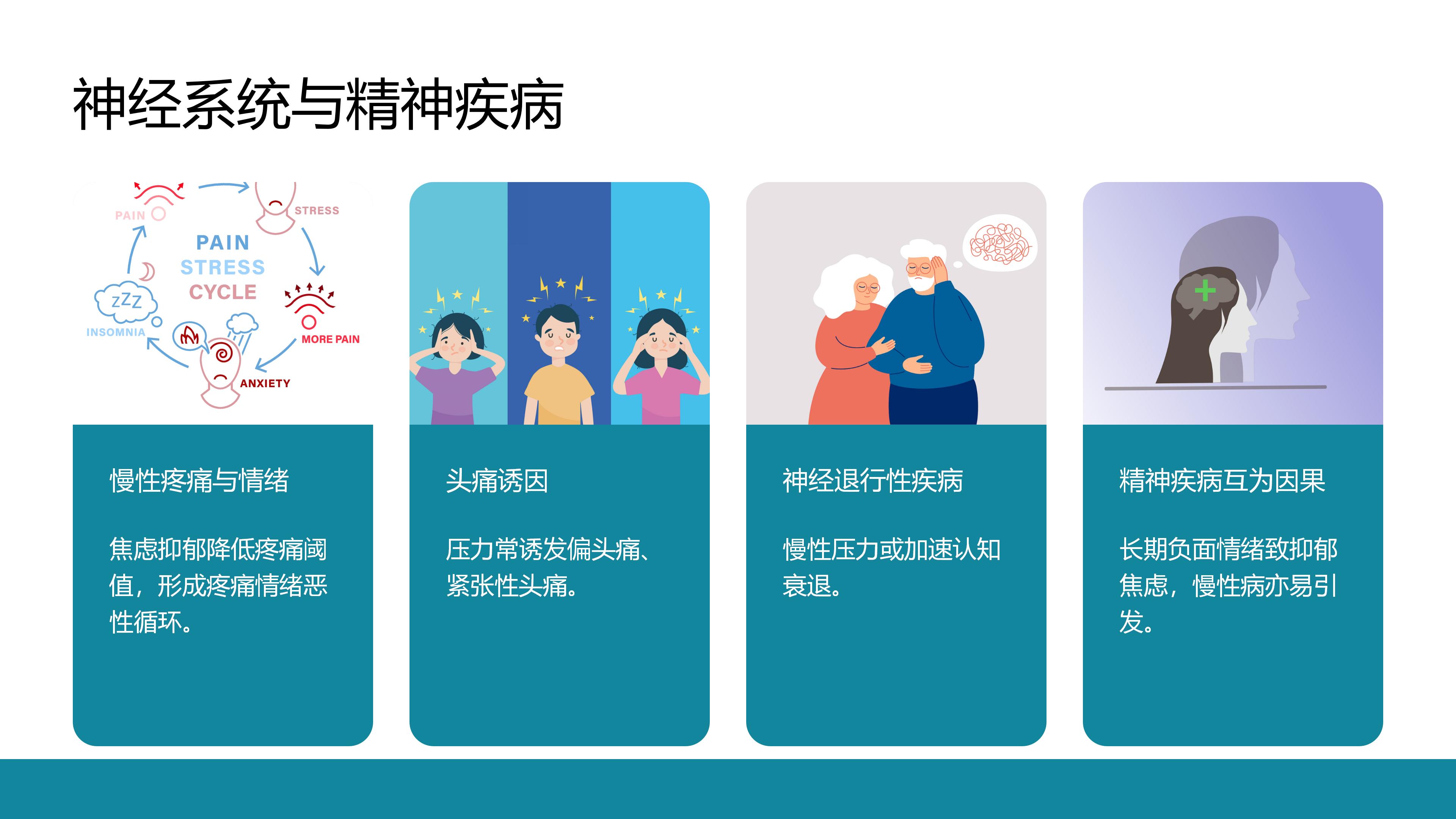 神经系统与精神疾病

PAIN
STRESS
PAIN STRESS CYCLE
zZz
INSOMNIA
MORE PAIN
ANXIETY

慢性疼痛与情绪

焦虑抑郁降低疼痛阈值，形成疼痛情绪恶性循环。

头痛诱因

压力常诱发偏头痛、紧张性头痛。

神经退行性疾病

慢性压力或加速认知衰退。

精神疾病互为因果

长期负面情绪致抑郁焦虑，慢性病亦易引发。